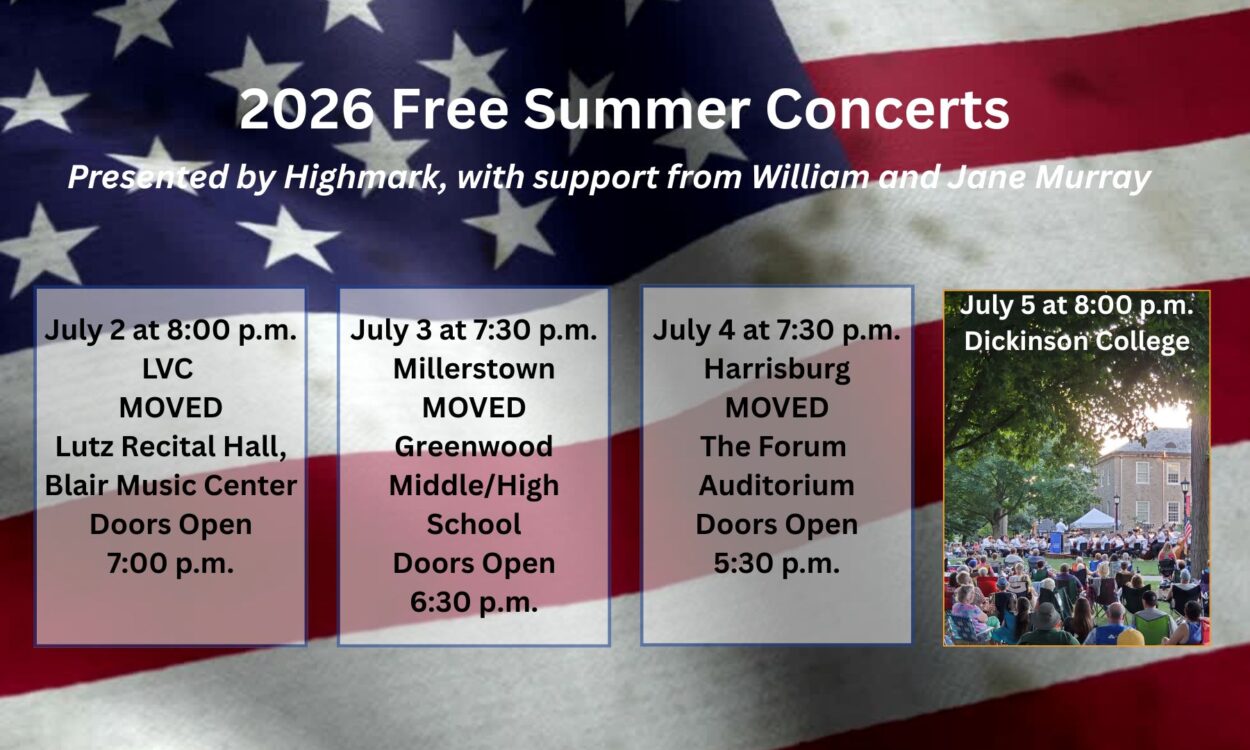 2026 Free Summer Concerts

Presented by Highmark, with support from William and Jane Murray

July 2 at 8:00 p.m.
LVC
MOVED
Lutz Recital Hall, Blair Music Center
Doors Open
7:00 p.m.

July 3 at 7:30 p.m.
Millerstown
MOVED
Greenwood Middle/High School
Doors Open
6:30 p.m.

July 4 at 7:30 p.m.
Harrisburg
MOVED
The Forum Auditorium
Doors Open
5:30 p.m.

July 5 at 8:00 p.m.
Dickinson College